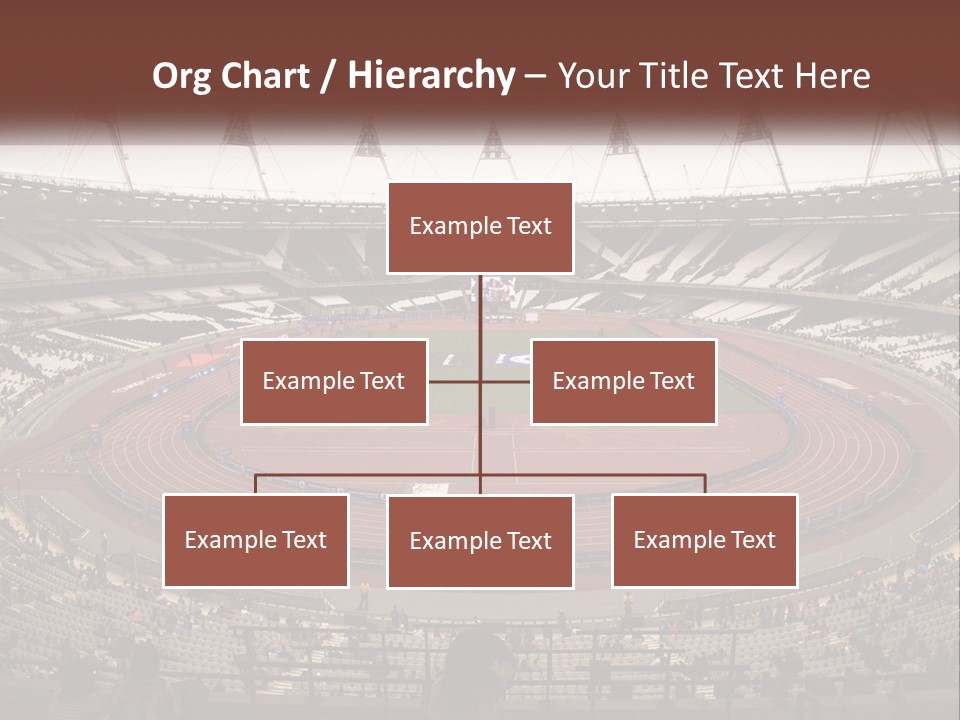 Org Chart / Hierarchy – Your Title Text Here

Example Text

Example Text

Example Text

Example Text

Example Text

Example Text